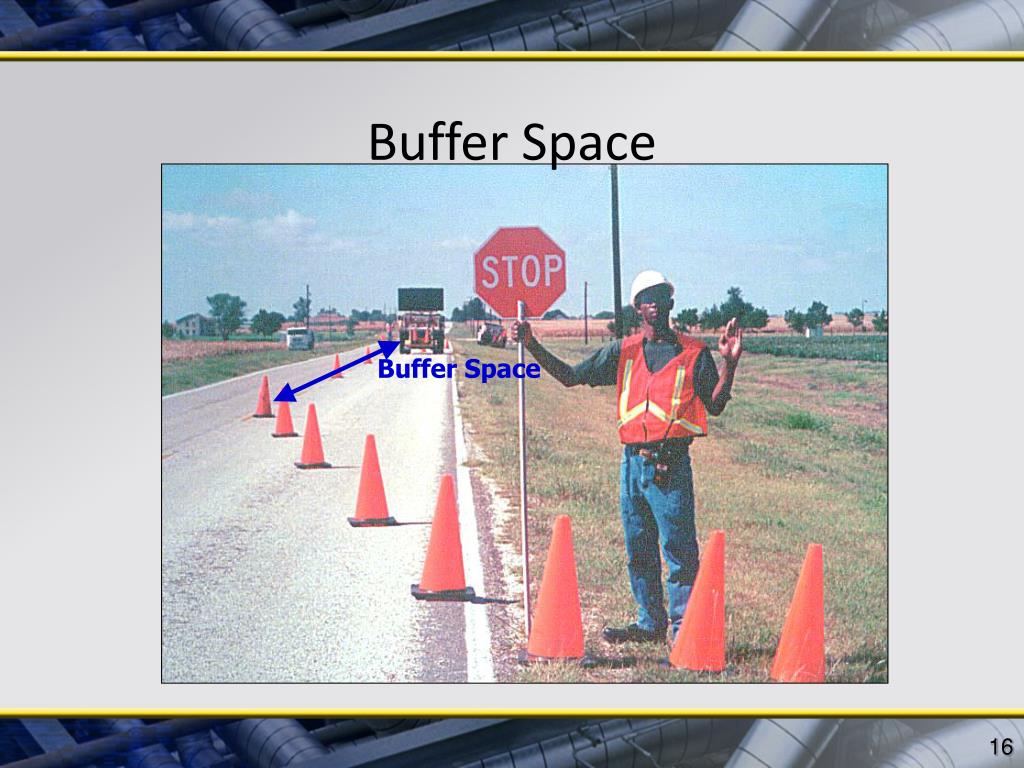 Buffer Space

STOP

Buffer Space

16